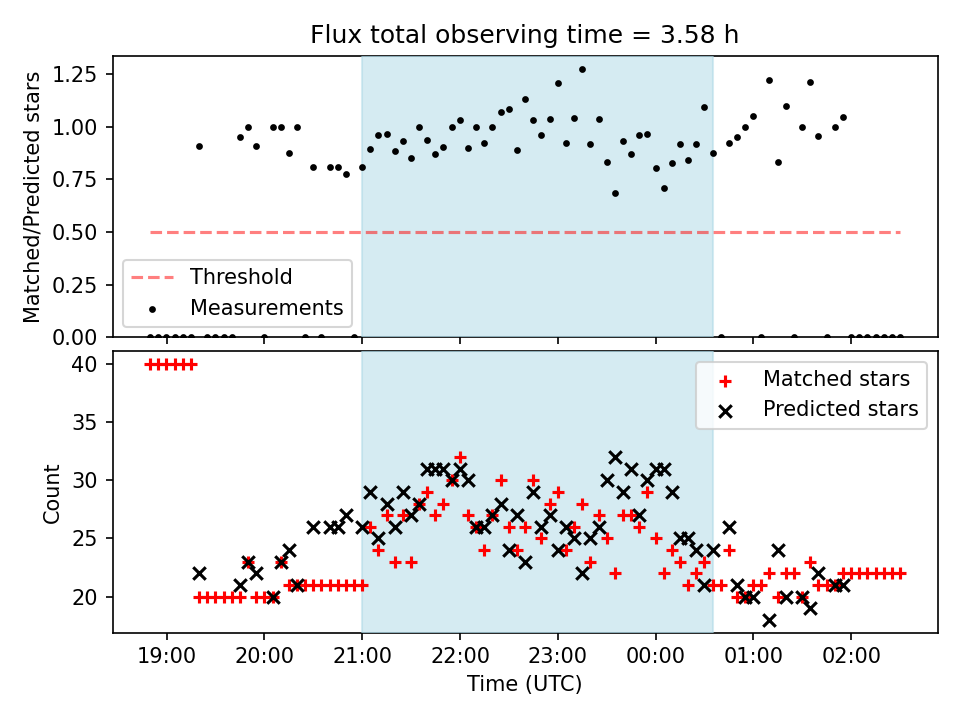 Flux total observing time = 3.58 h

Matched/Predicted stars

1.25
1.00
0.75
0.50
0.25
0.00

Threshold
Measurements

Count

40
35
30
25
20

Matched stars
Predicted stars

19:00 20:00 21:00 22:00 23:00 00:00 01:00 02:00

Time (UTC)